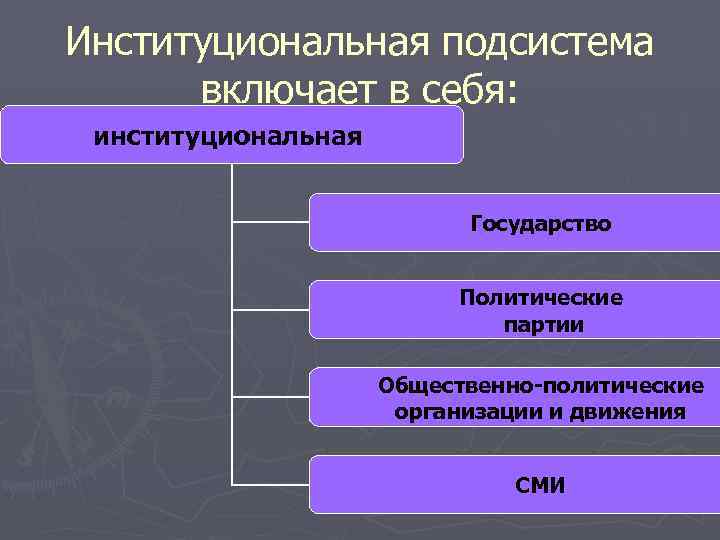 Институциональная подсистема включает в себя:

институциональная

Государство

Политические партии

Общественно-политические организации и движения

СМИ